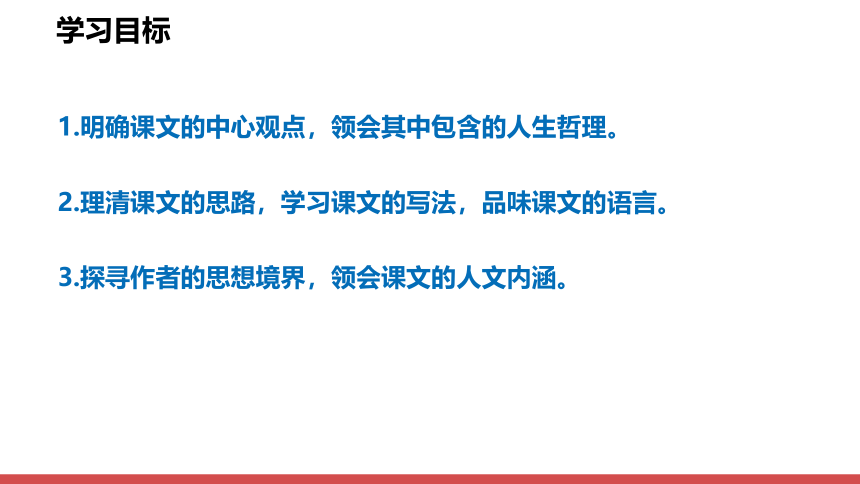 学习目标

1.明确课文的中心观点，领会其中包含的人生哲理。

2.理清课文的思路，学习课文的写法，品味课文的语言。

3.探寻作者的思想境界，领会课文的人文内涵。